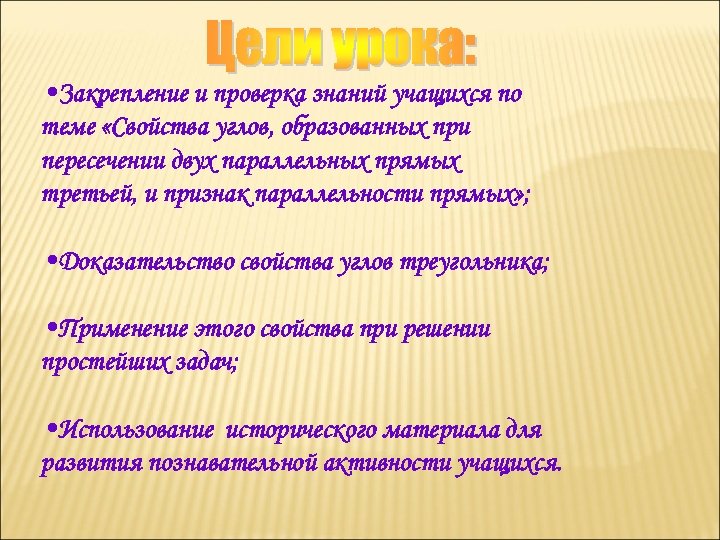 Цели урока:

•Закрепление и проверка знаний учащихся по теме «Свойства углов, образованных при пересечении двух параллельных прямых третьей, и признак параллельности прямых»;

•Доказательство свойства углов треугольника;

•Применение этого свойства при решении простейших задач;

•Использование исторического материала для развития познавательной активности учащихся.